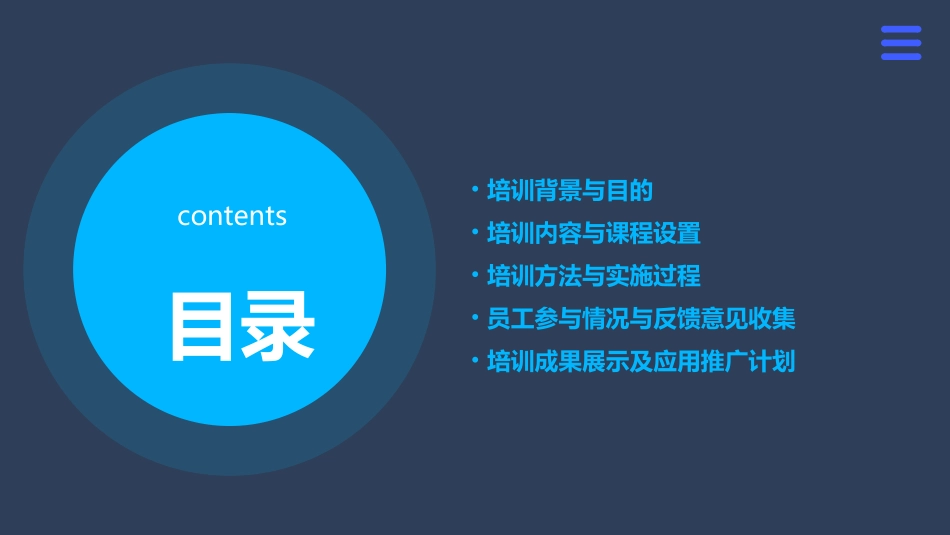 contents

目录

· 培训背景与目的
· 培训内容与课程设置
· 培训方法与实施过程
· 员工参与情况与反馈意见收集
· 培训成果展示及应用推广计划